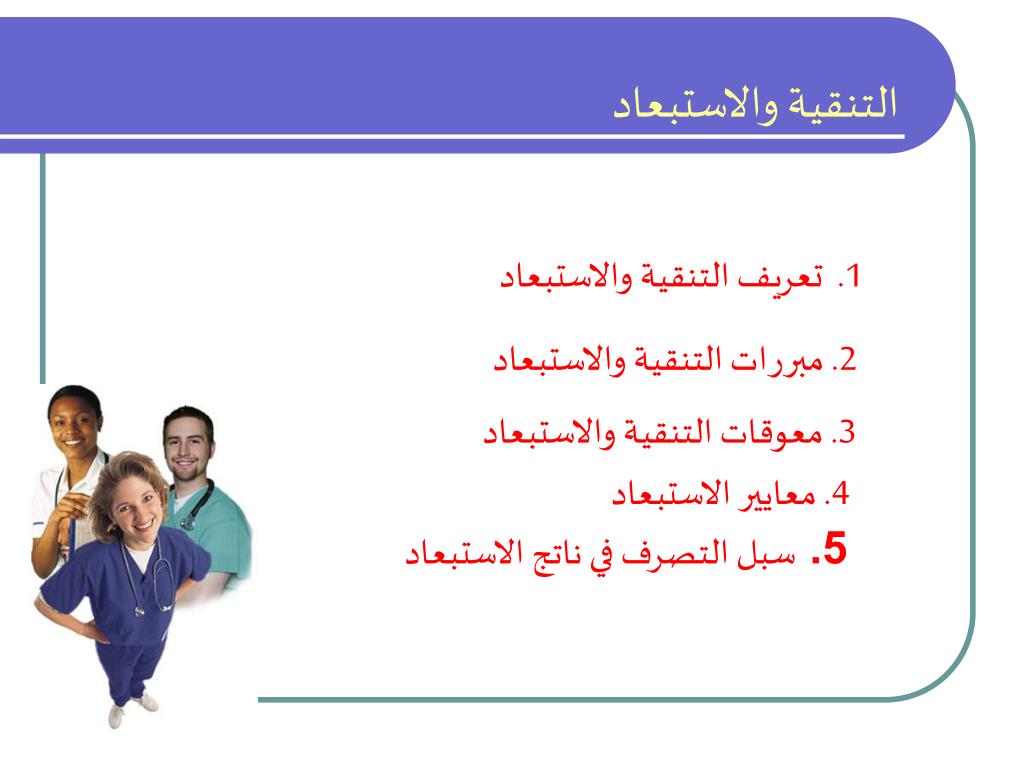 التنقية والاستبعاد

1. تعريف التنقية والاستبعاد

2. مبررات التنقية والاستبعاد

3. معوقات التنقية والاستبعاد

4. معايير الاستبعاد

5. سبل التصرف في ناتج الاستبعاد